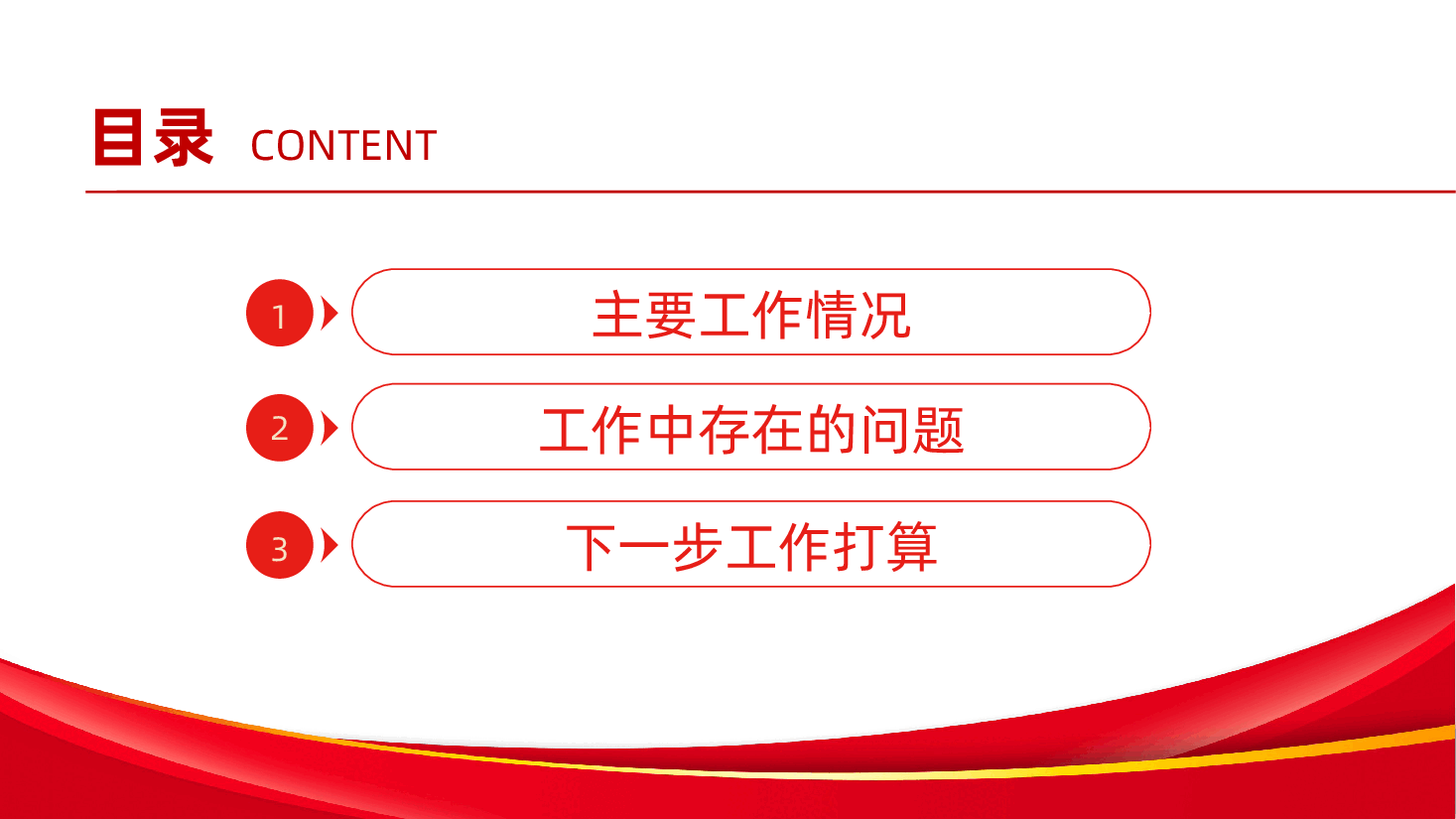 目录 CONTENT

1 主要工作情况

2 工作中存在的问题

3 下一步工作打算